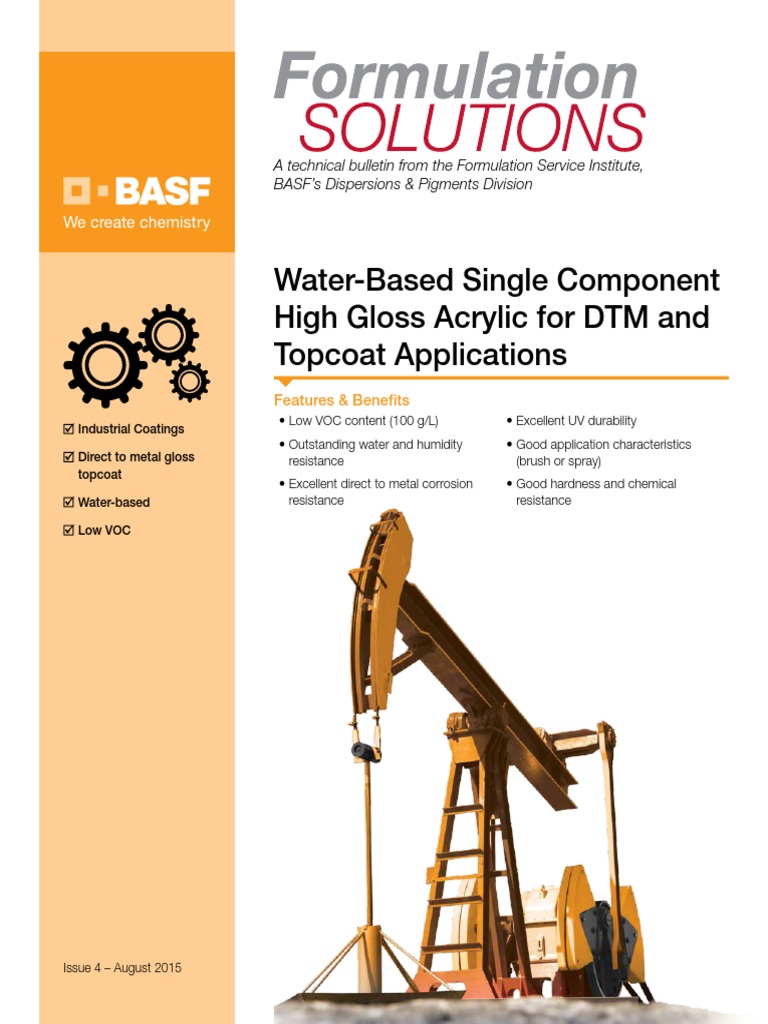 BASF
We create chemistry

☑ Industrial Coatings
☑ Direct to metal gloss topcoat
☑ Water-based
☑ Low VOC

Issue 4 – August 2015

Formulation
SOLUTIONS
A technical bulletin from the Formulation Service Institute, BASF's Dispersions & Pigments Division

Water-Based Single Component High Gloss Acrylic for DTM and Topcoat Applications

Features & Benefits
• Low VOC content (100 g/L)
• Outstanding water and humidity resistance
• Excellent direct to metal corrosion resistance

• Excellent UV durability
• Good application characteristics (brush or spray)
• Good hardness and chemical resistance